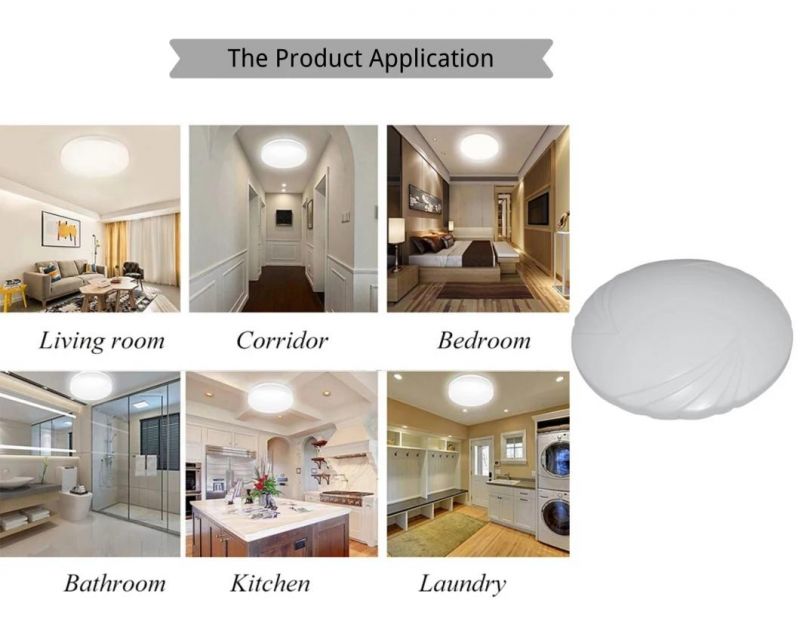 The Product Application

Living room

Corridor

Bedroom

Bathroom

Kitchen

Laundry